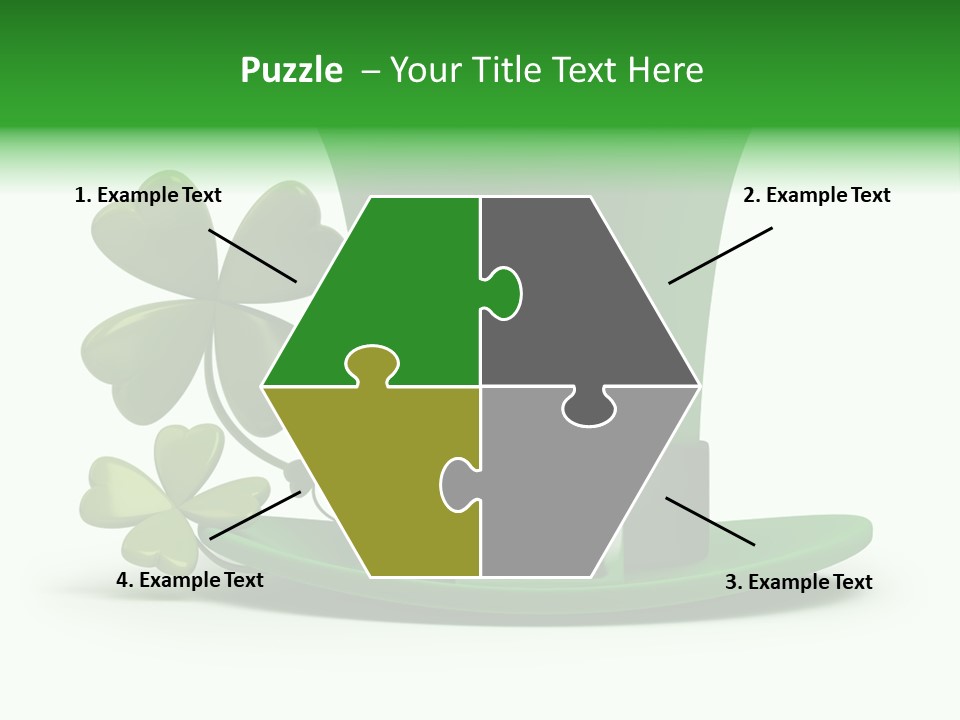 Puzzle – Your Title Text Here

1. Example Text

2. Example Text

4. Example Text

3. Example Text